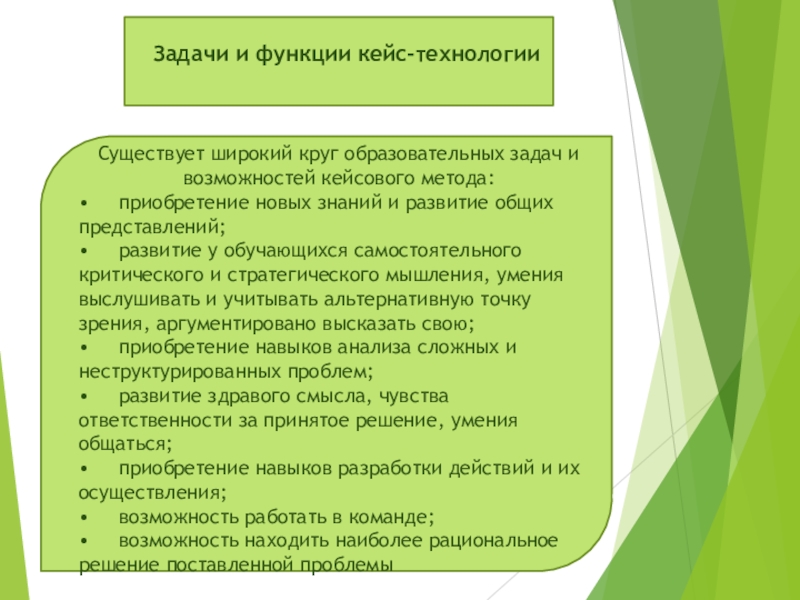 Задачи и функции кейс-технологии

Существует широкий круг образовательных задач и возможностей кейсового метода:
•	приобретение новых знаний и развитие общих представлений;
•	развитие у обучающихся самостоятельного критического и стратегического мышления, умения выслушивать и учитывать альтернативную точку зрения, аргументировано высказать свою;
•	приобретение навыков анализа сложных и неструктурированных проблем;
•	развитие здравого смысла, чувства ответственности за принятое решение, умения общаться;
•	приобретение навыков разработки действий и их осуществления;
•	возможность работать в команде;
•	возможность находить наиболее рациональное решение поставленной проблемы